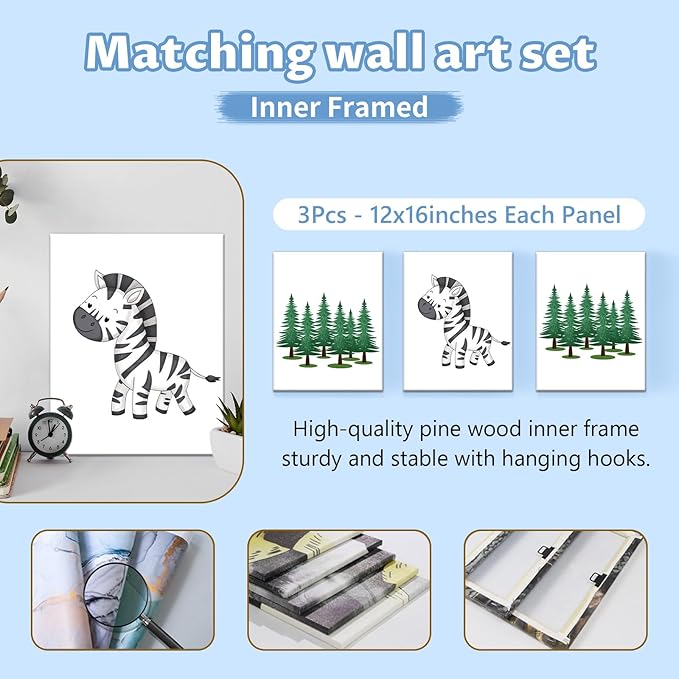 Matching wall art set

Inner Framed

3Pcs - 12x16inches Each Panel

High-quality pine wood inner frame sturdy and stable with hanging hooks.